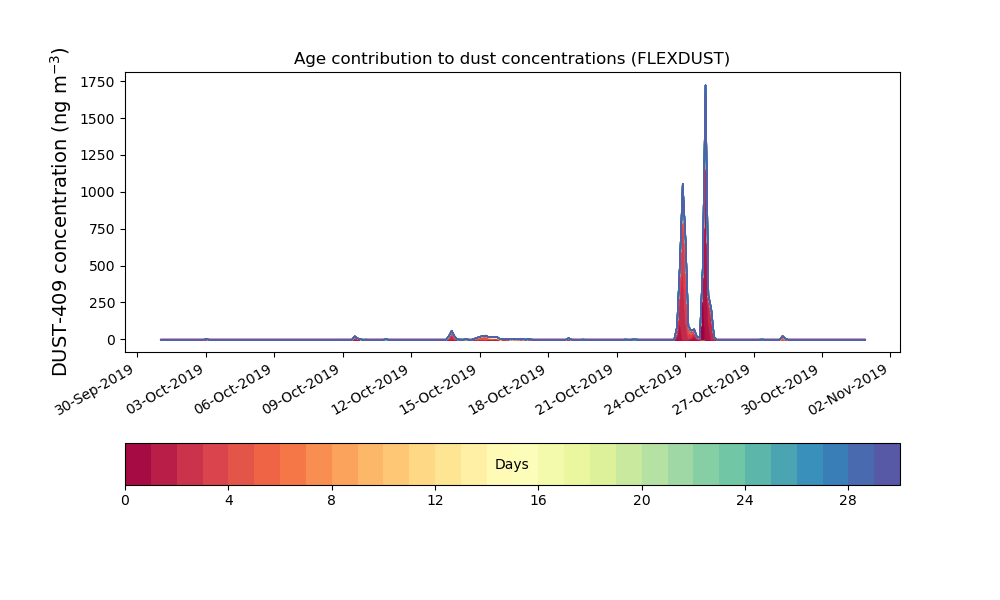 Age contribution to dust concentrations (FLEXDUST)

DUST-409 concentration (ng m$^{-3}$)

1750
1500
1250
1000
750
500
250
0

30-Sep-2019
03-Oct-2019
06-Oct-2019
09-Oct-2019
12-Oct-2019
15-Oct-2019
18-Oct-2019
21-Oct-2019
24-Oct-2019
27-Oct-2019
30-Oct-2019
02-Nov-2019

Days

0
4
8
12
16
20
24
28